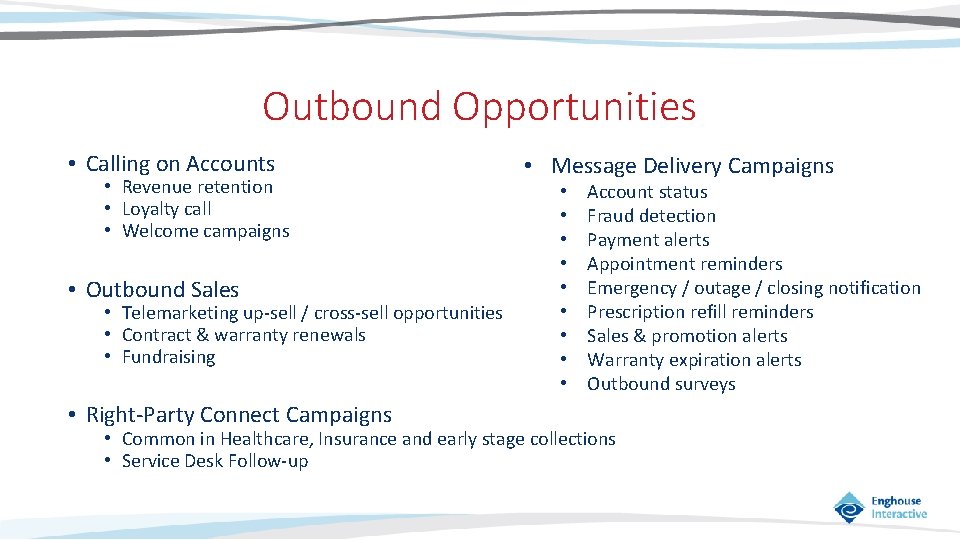 Outbound Opportunities

• Calling on Accounts
  • Revenue retention
  • Loyalty call
  • Welcome campaigns

• Outbound Sales
  • Telemarketing up-sell / cross-sell opportunities
  • Contract & warranty renewals
  • Fundraising

• Right-Party Connect Campaigns
  • Common in Healthcare, Insurance and early stage collections
  • Service Desk Follow-up

• Message Delivery Campaigns
  • Account status
  • Fraud detection
  • Payment alerts
  • Appointment reminders
  • Emergency / outage / closing notification
  • Prescription refill reminders
  • Sales & promotion alerts
  • Warranty expiration alerts
  • Outbound surveys

Enghouse Interactive